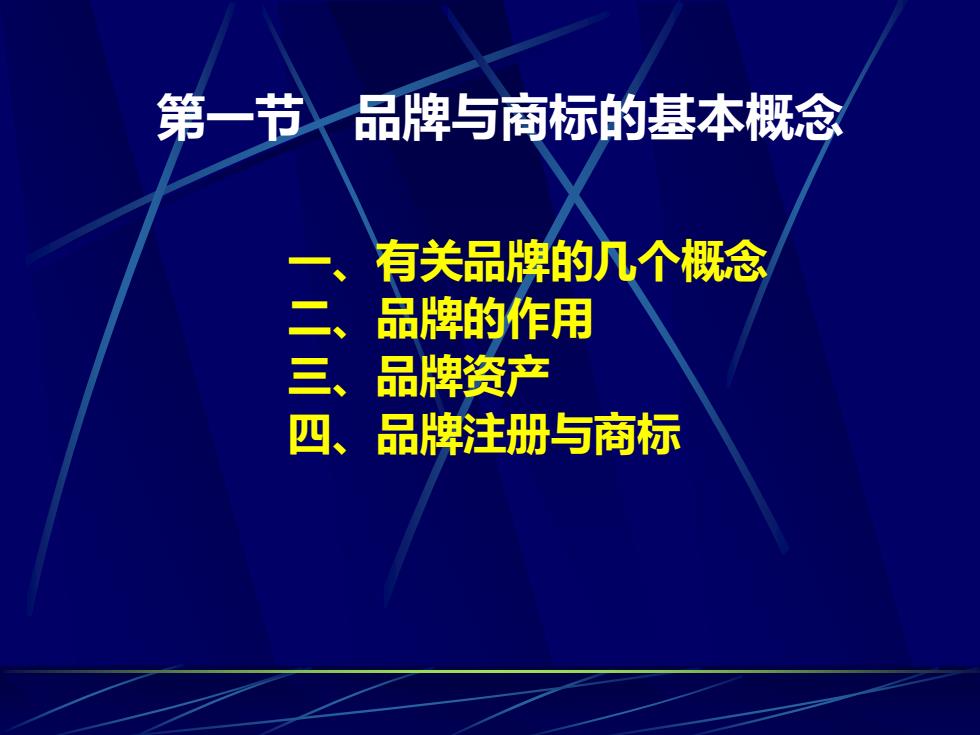 第一节　品牌与商标的基本概念

一、有关品牌的几个概念
二、品牌的作用
三、品牌资产
四、品牌注册与商标